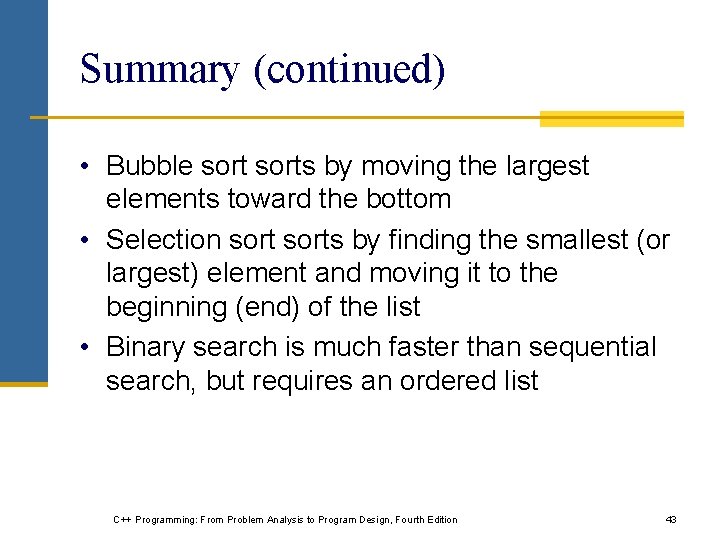 Summary (continued)

• Bubble sort sorts by moving the largest elements toward the bottom

• Selection sort sorts by finding the smallest (or largest) element and moving it to the beginning (end) of the list

• Binary search is much faster than sequential search, but requires an ordered list

C++ Programming: From Problem Analysis to Program Design, Fourth Edition

43